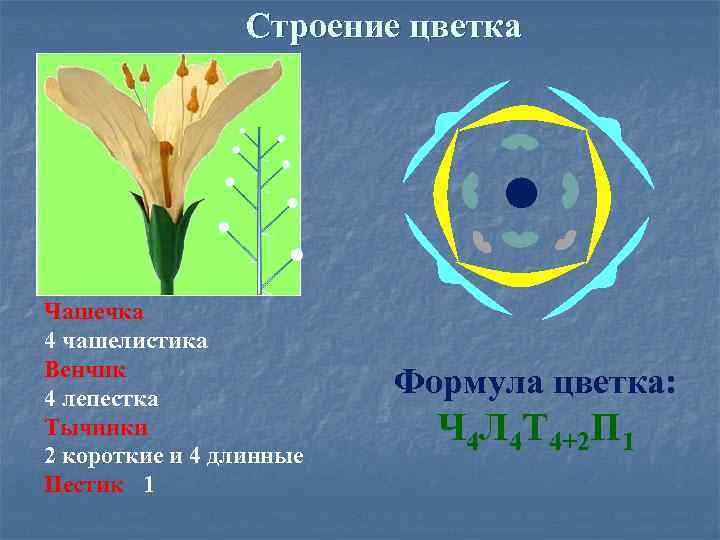 Строение цветка

Чашечка
4 чашелистика
Венчик
4 лепестка
Тычинки
2 короткие и 4 длинные
Пестик 1

Формула цветка:
$Ч_4Л_4Т_{4+2}П_1$